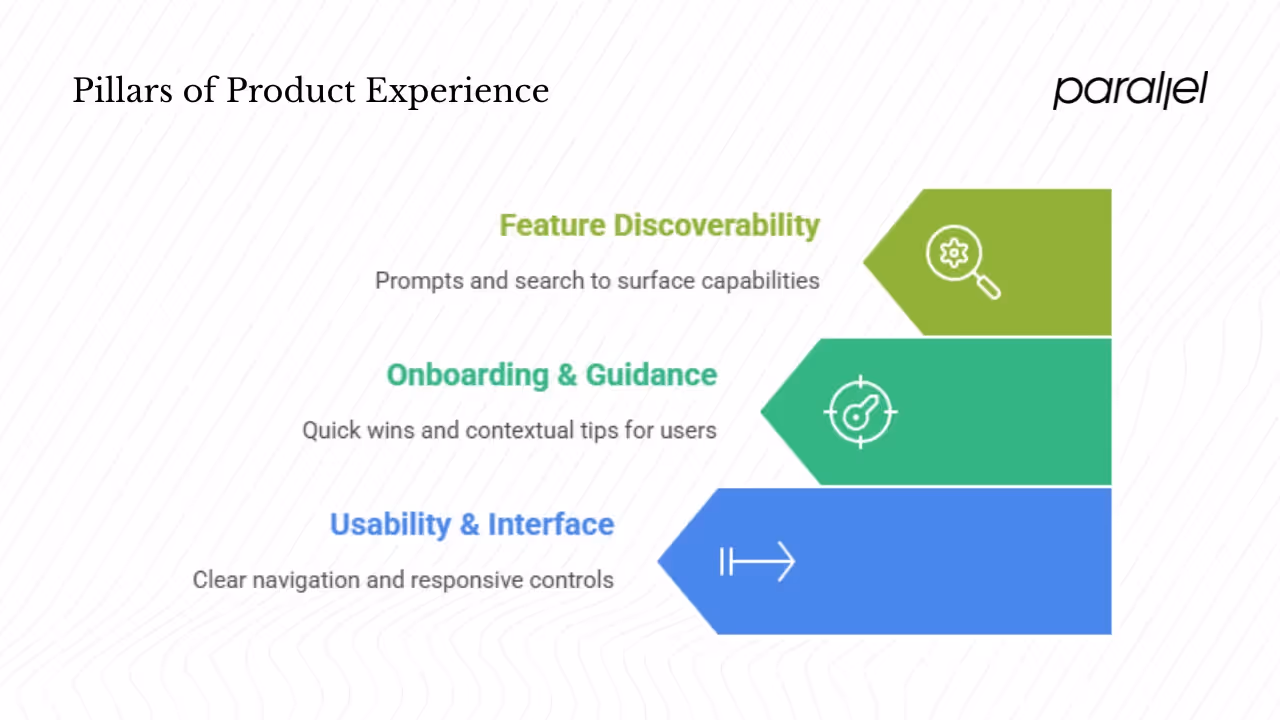 Pillars of Product Experience

parallel

Feature Discoverability

Prompts and search to surface capabilities

Onboarding & Guidance

Quick wins and contextual tips for users

Usability & Interface

Clear navigation and responsive controls